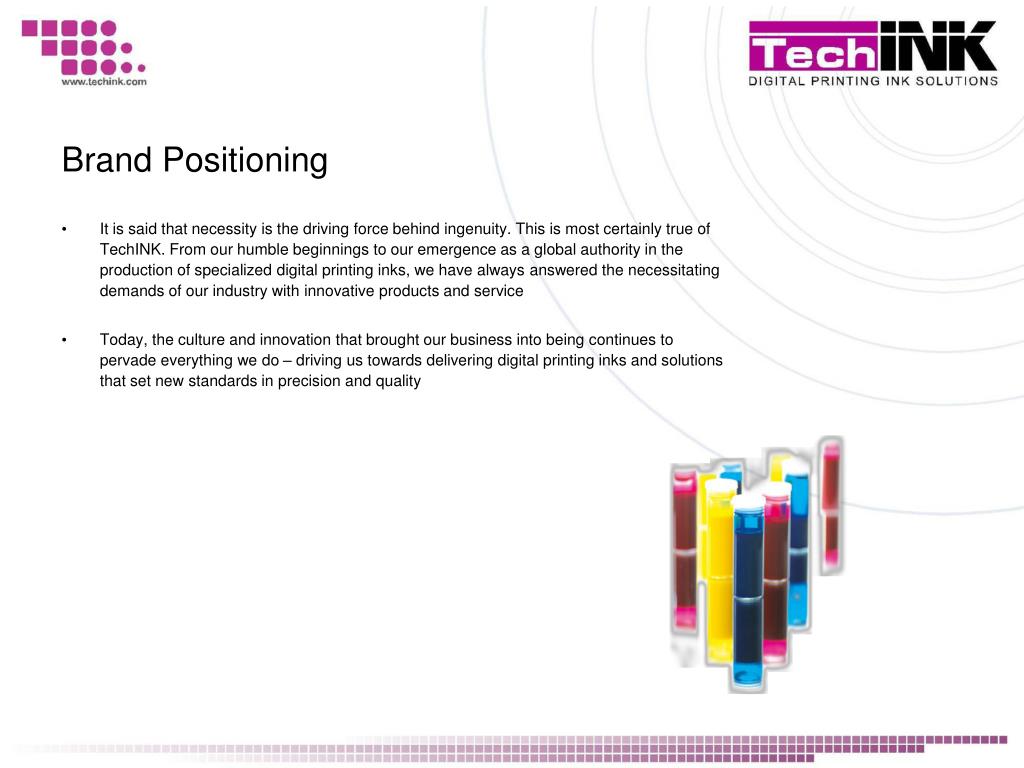 www.techink.com

TechINK
DIGITAL PRINTING INK SOLUTIONS

Brand Positioning

• It is said that necessity is the driving force behind ingenuity. This is most certainly true of TechINK. From our humble beginnings to our emergence as a global authority in the production of specialized digital printing inks, we have always answered the necessitating demands of our industry with innovative products and service

• Today, the culture and innovation that brought our business into being continues to pervade everything we do – driving us towards delivering digital printing inks and solutions that set new standards in precision and quality